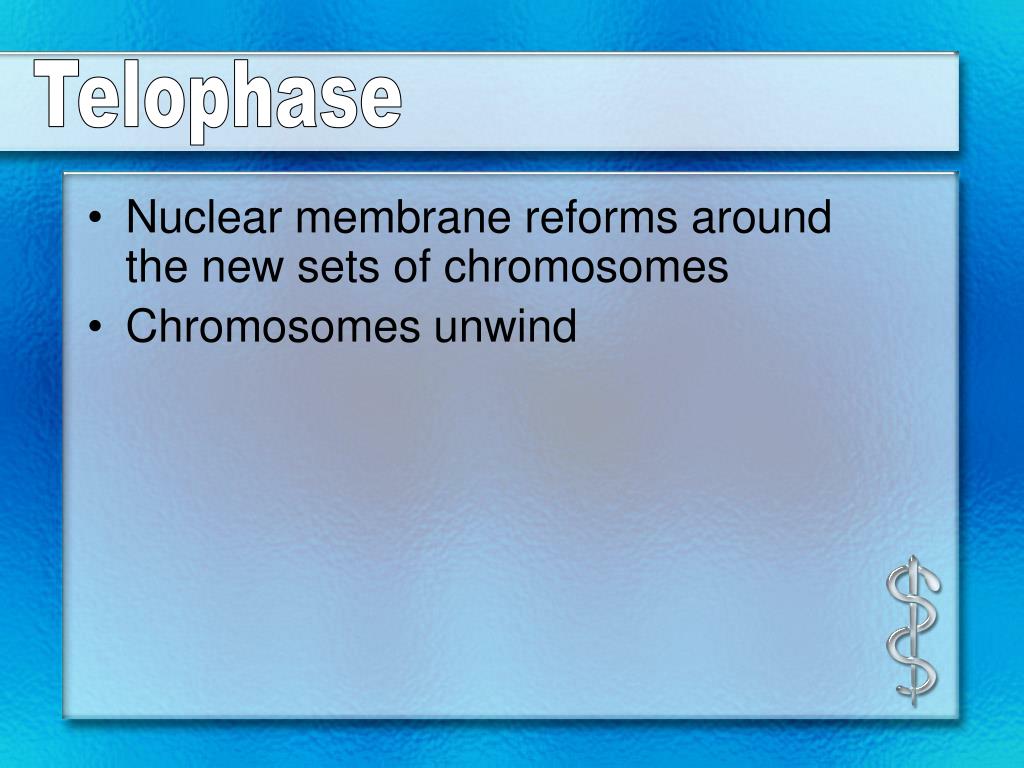 Telophase

• Nuclear membrane reforms around the new sets of chromosomes
• Chromosomes unwind